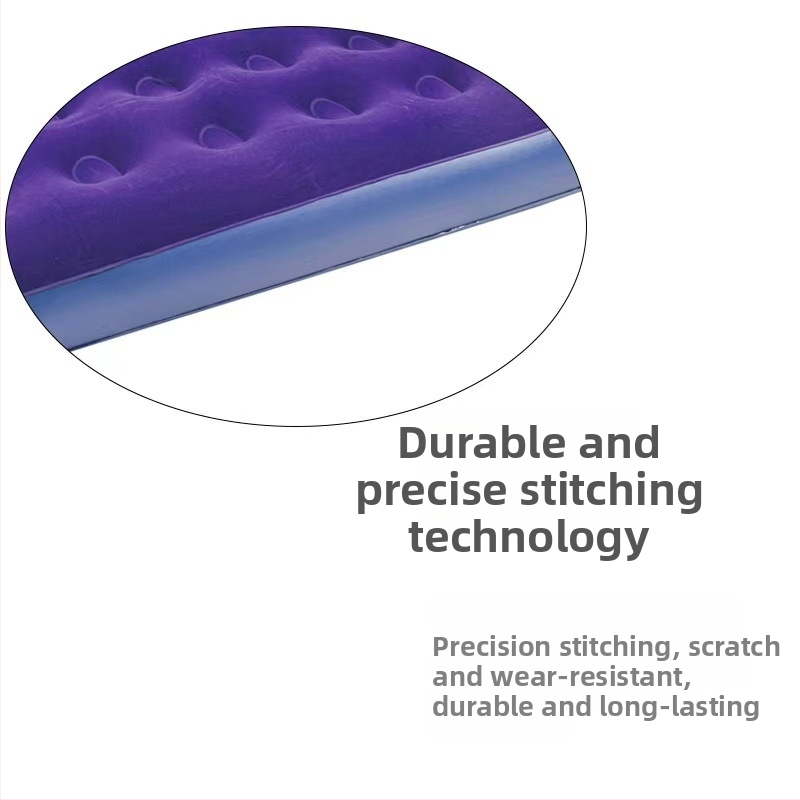 Durable and precise stitching technology

Precision stitching, scratch and wear-resistant, durable and long-lasting